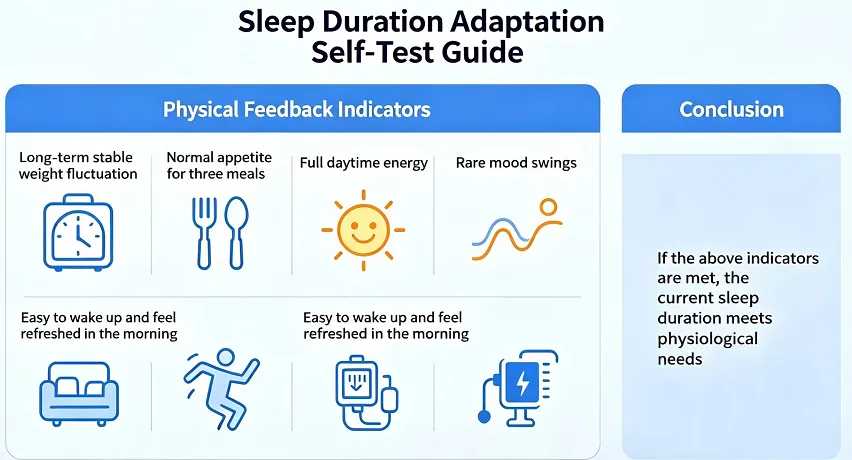 Sleep Duration Adaptation Self-Test Guide

Physical Feedback Indicators

Long-term stable weight fluctuation

Normal appetite for three meals

Full daytime energy

Rare mood swings

Easy to wake up and feel refreshed in the morning

Easy to wake up and feel refreshed in the morning

Conclusion

If the above indicators are met, the current sleep duration meets physiological needs